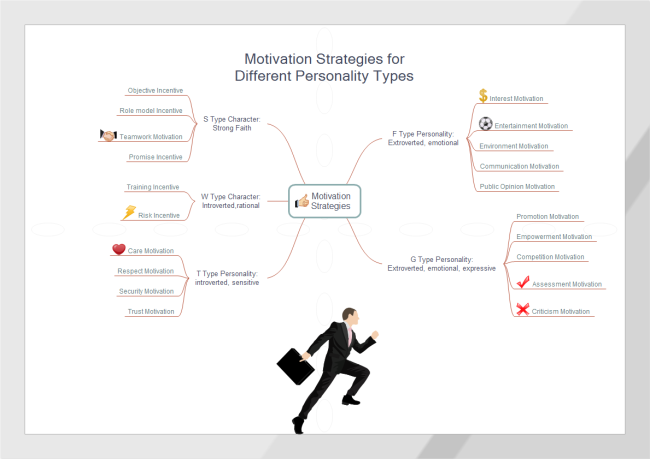 Motivation Strategies for Different Personality Types

Motivation Strategies

S Type Character: Strong Faith

Objective Incentive

Role model Incentive

Teamwork Motivation

Promise Incentive

W Type Character: Introverted,rational

Training Incentive

Risk Incentive

T Type Personality: introverted, sensitive

Care Motivation

Respect Motivation

Security Motivation

Trust Motivation

F Type Personality: Extroverted, emotional

Interest Motivation

Entertainment Motivation

Environment Motivation

Communication Motivation

Public Opinion Motivation

G Type Personality: Extroverted, emotional, expressive

Promotion Motivation

Empowerment Motivation

Competition Motivation

Assessment Motivation

Criticism Motivation